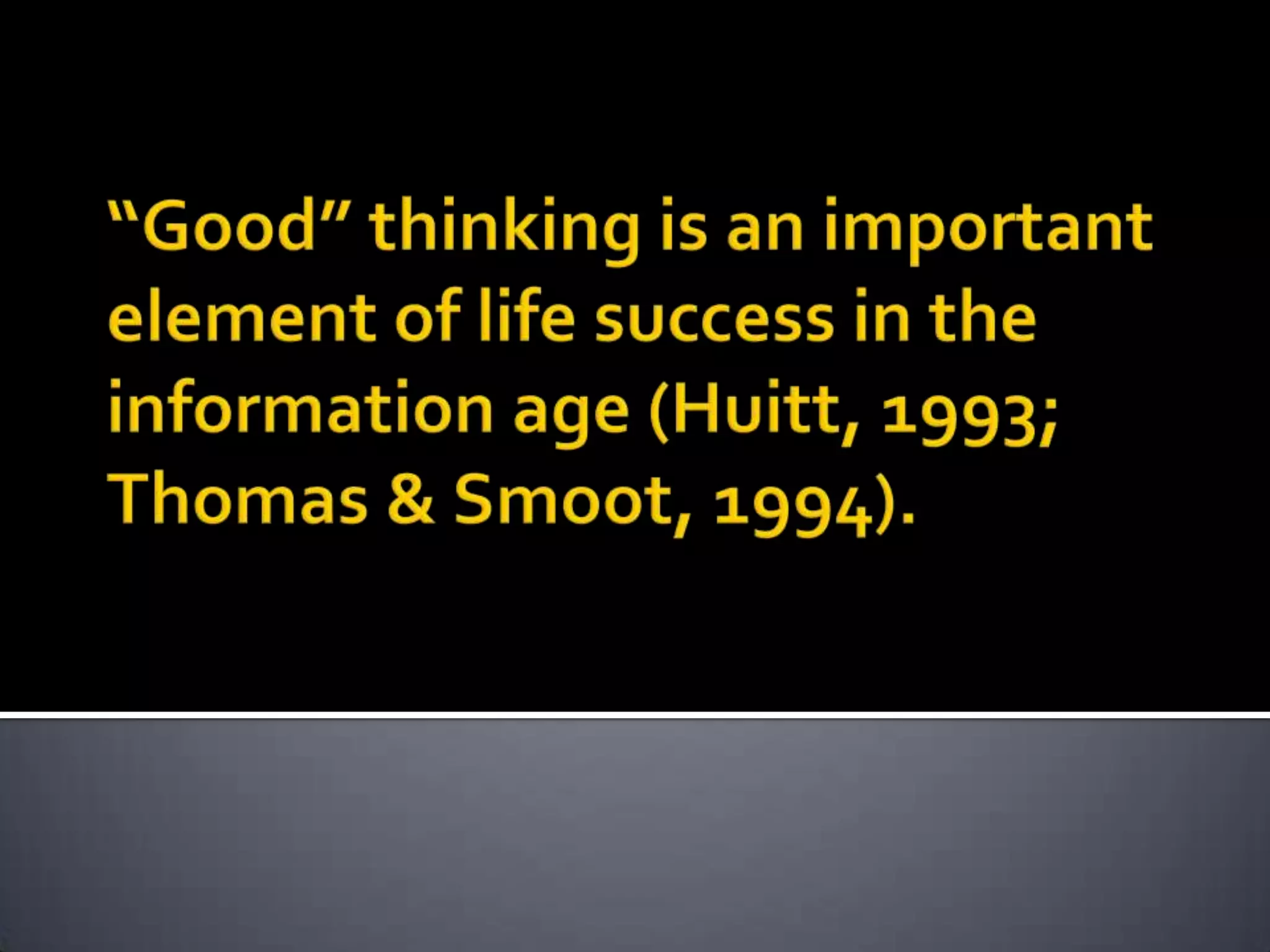 “Good” thinking is an important element of life success in the information age (Huitt, 1993; Thomas & Smoot, 1994).